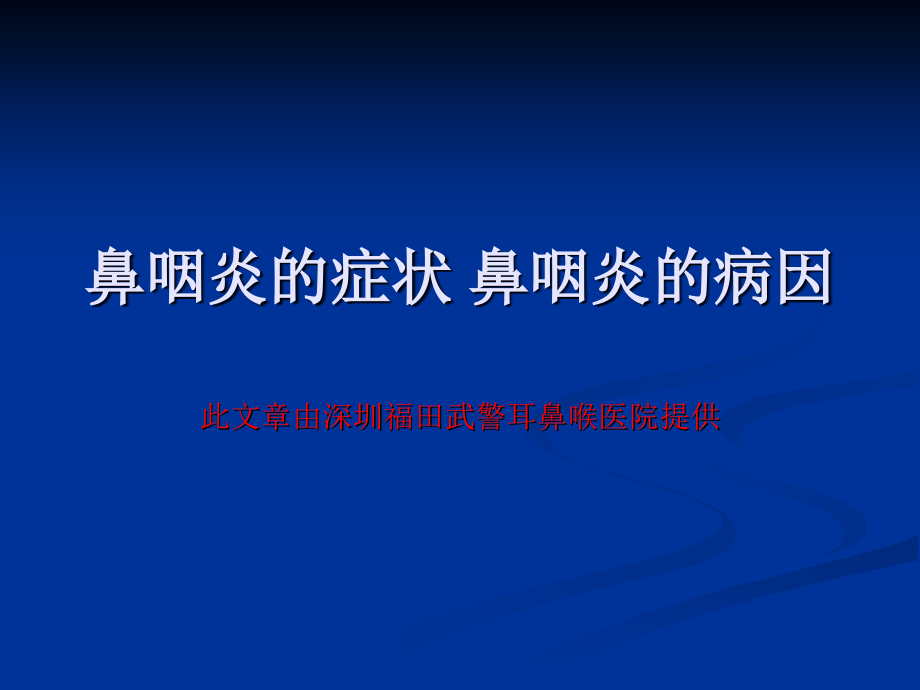 鼻咽炎的症状 鼻咽炎的病因

此文章由深圳福田武警耳鼻喉医院提供